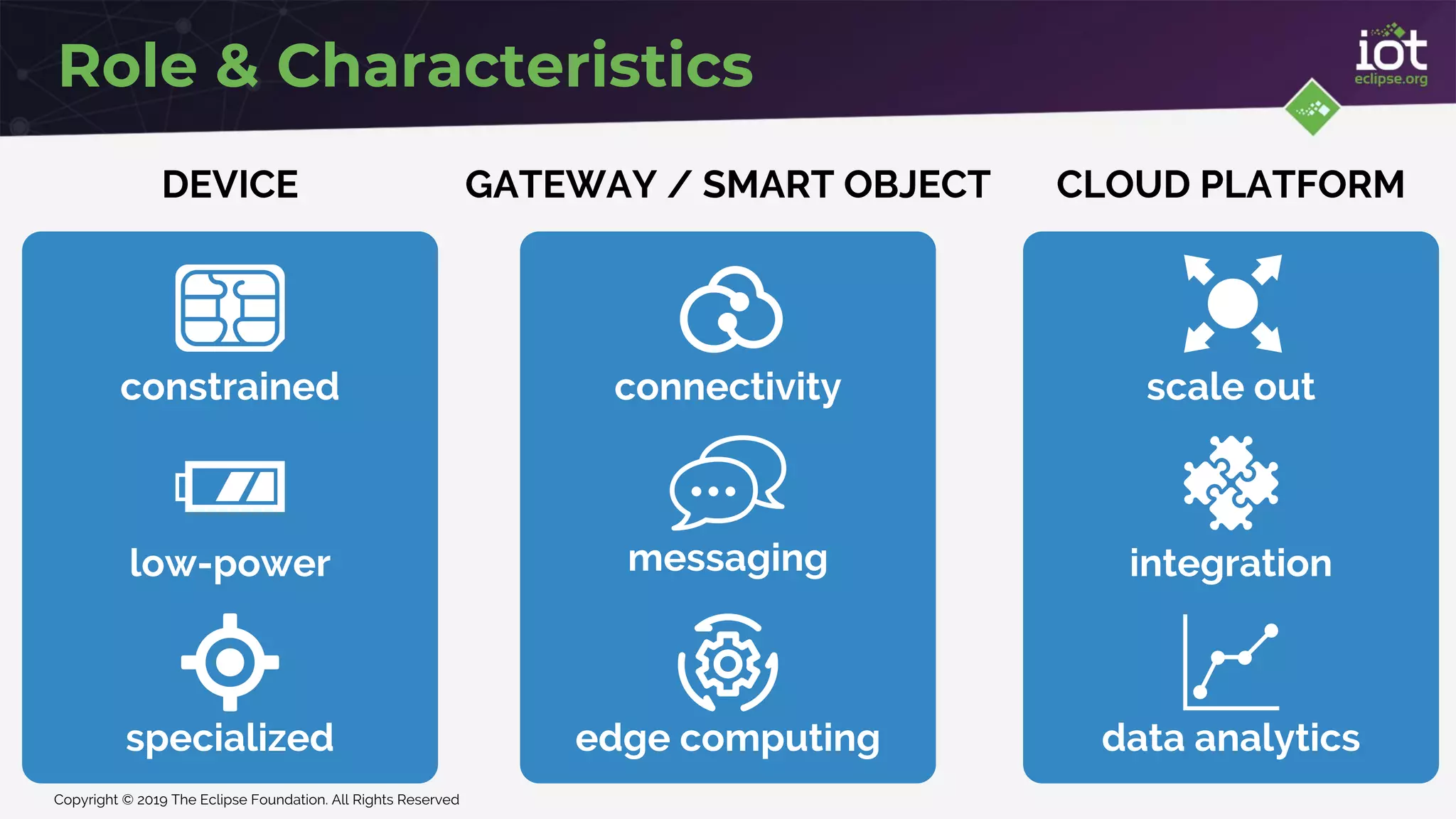 Role & Characteristics

iot
eclipse.org

DEVICE

constrained

low-power

specialized

GATEWAY / SMART OBJECT

connectivity

messaging

edge computing

CLOUD PLATFORM

scale out

integration

data analytics

Copyright © 2019 The Eclipse Foundation. All Rights Reserved